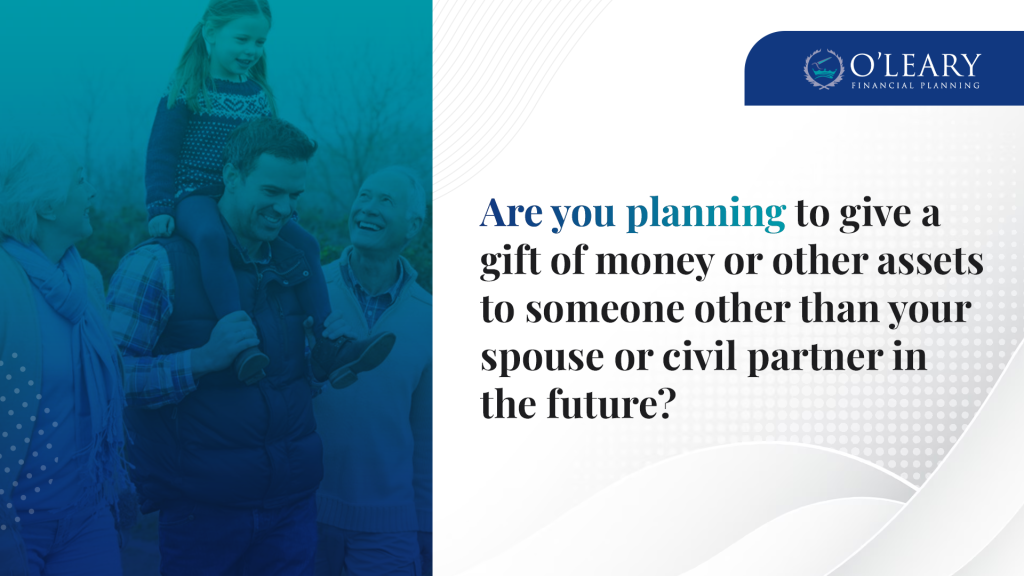 O'LEARY
FINANCIAL PLANNING

Are you planning to give a gift of money or other assets to someone other than your spouse or civil partner in the future?